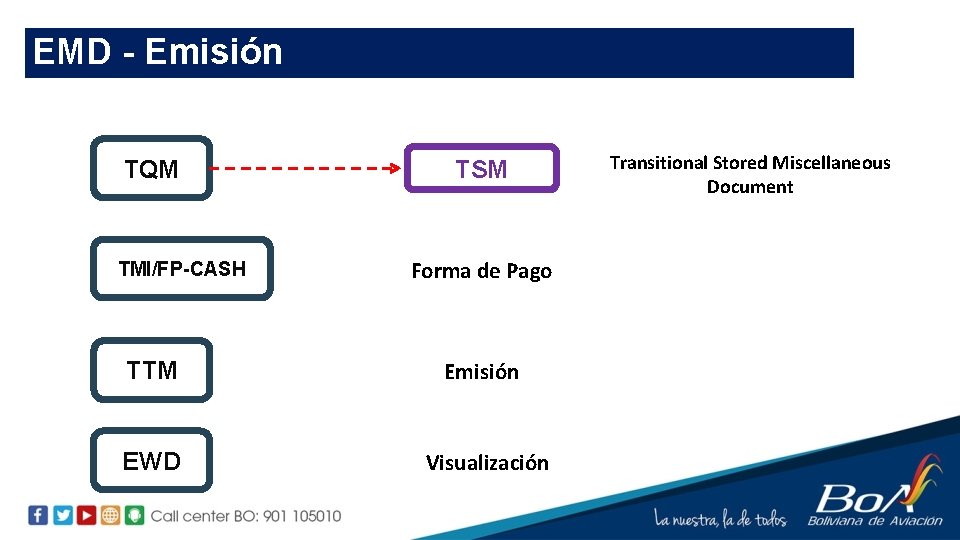 EMD - Emisión

TQM

TSM

Transitional Stored Miscellaneous Document

TMI/FP-CASH

Forma de Pago

TTM

Emisión

EWD

Visualización

Call center BO: 901 105010

La nuestra, la de todos

BoA
Boliviana de Aviación